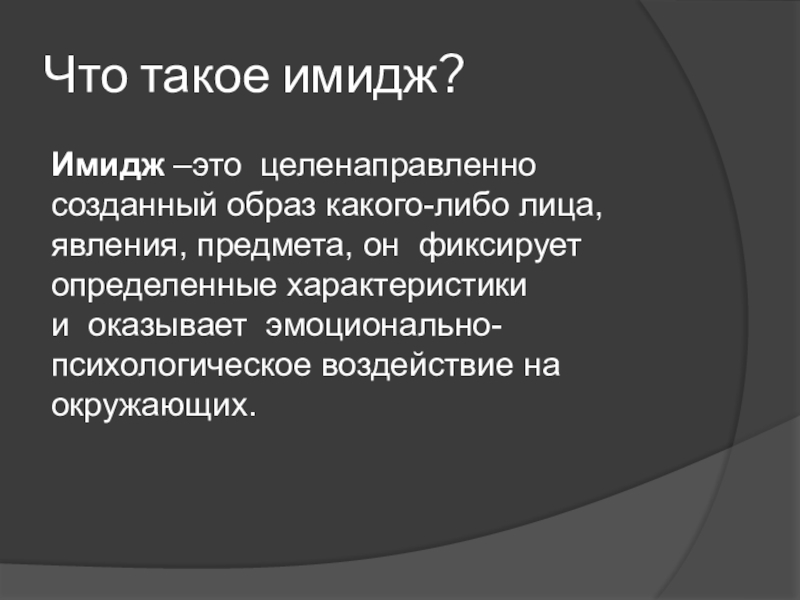 Что такое имидж?

Имидж –это целенаправленно созданный образ какого-либо лица, явления, предмета, он фиксирует определенные характеристики и оказывает эмоционально-психологическое воздействие на окружающих.